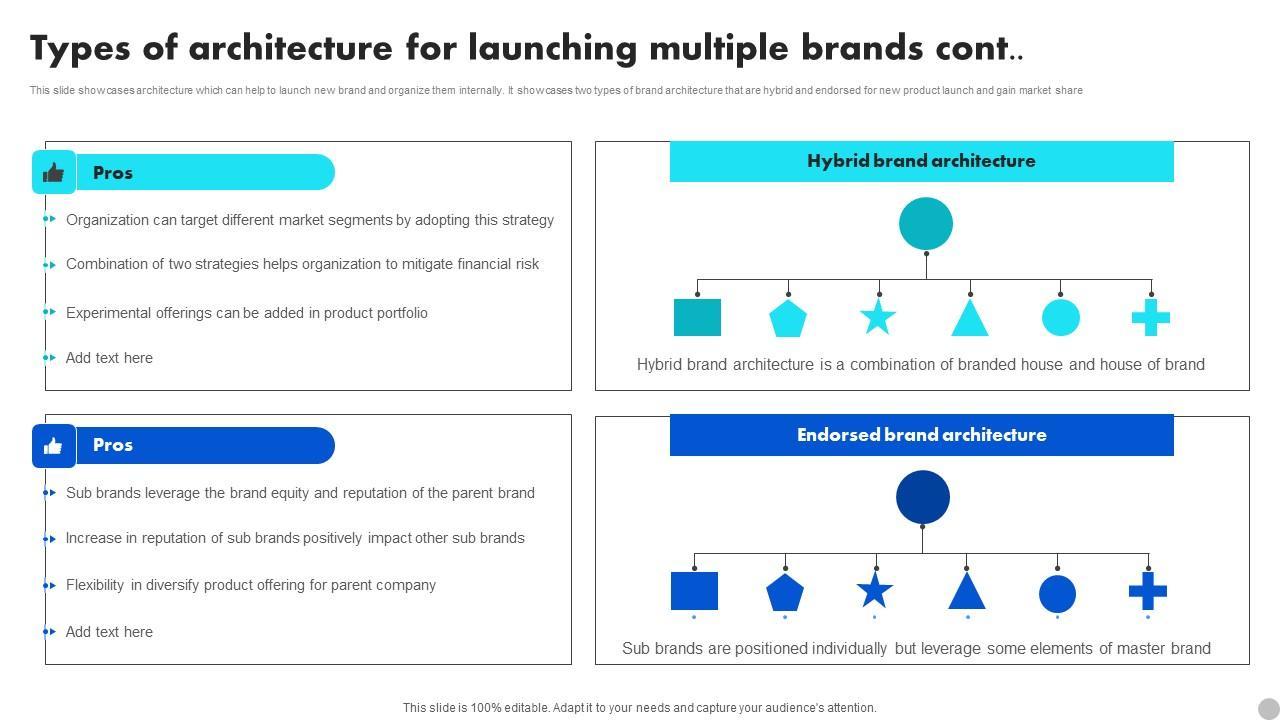 Types of architecture for launching multiple brands cont..

This slide showcases architecture which can help to launch new brand and organize them internally. It showcases two types of brand architecture that are hybrid and endorsed for new product launch and gain market share

Pros

Organization can target different market segments by adopting this strategy

Combination of two strategies helps organization to mitigate financial risk

Experimental offerings can be added in product portfolio

Add text here

Hybrid brand architecture

Hybrid brand architecture is a combination of branded house and house of brand

Pros

Sub brands leverage the brand equity and reputation of the parent brand

Increase in reputation of sub brands positively impact other sub brands

Flexibility in diversify product offering for parent company

Add text here

Endorsed brand architecture

Sub brands are positioned individually but leverage some elements of master brand

This slide is 100% editable. Adapt it to your needs and capture your audience's attention.